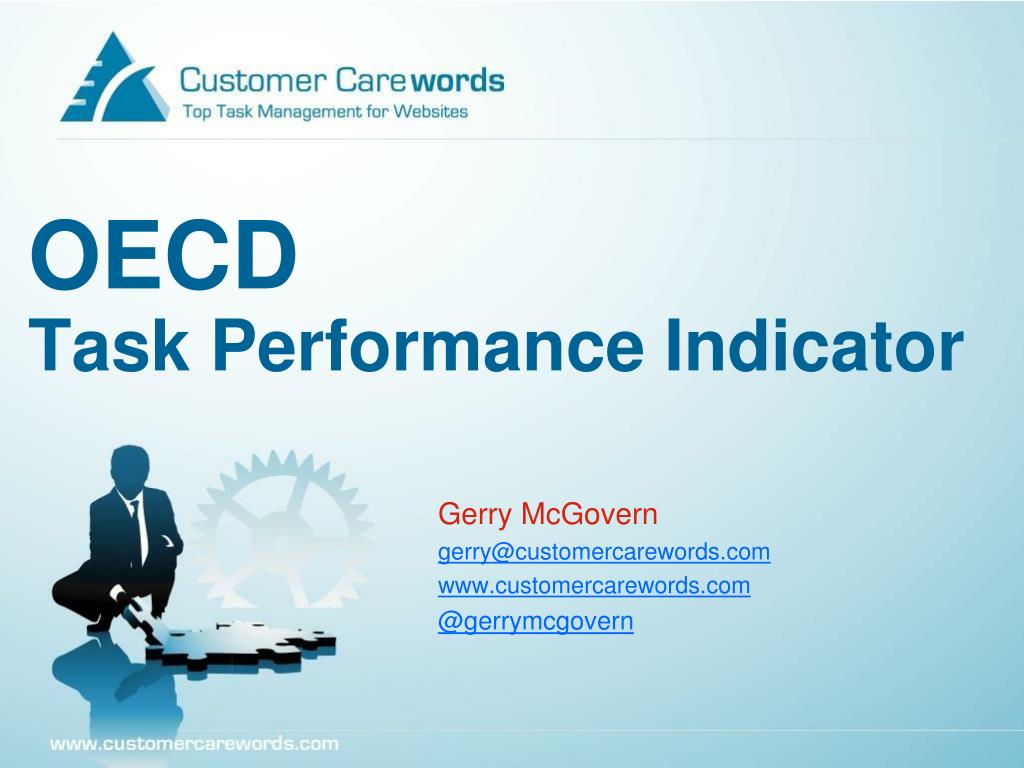 Customer Carewords
Top Task Management for Websites

OECD
Task Performance Indicator

Gerry McGovern
gerry@customercarewords.com
www.customercarewords.com
@gerrymcgovern

www.customercarewords.com